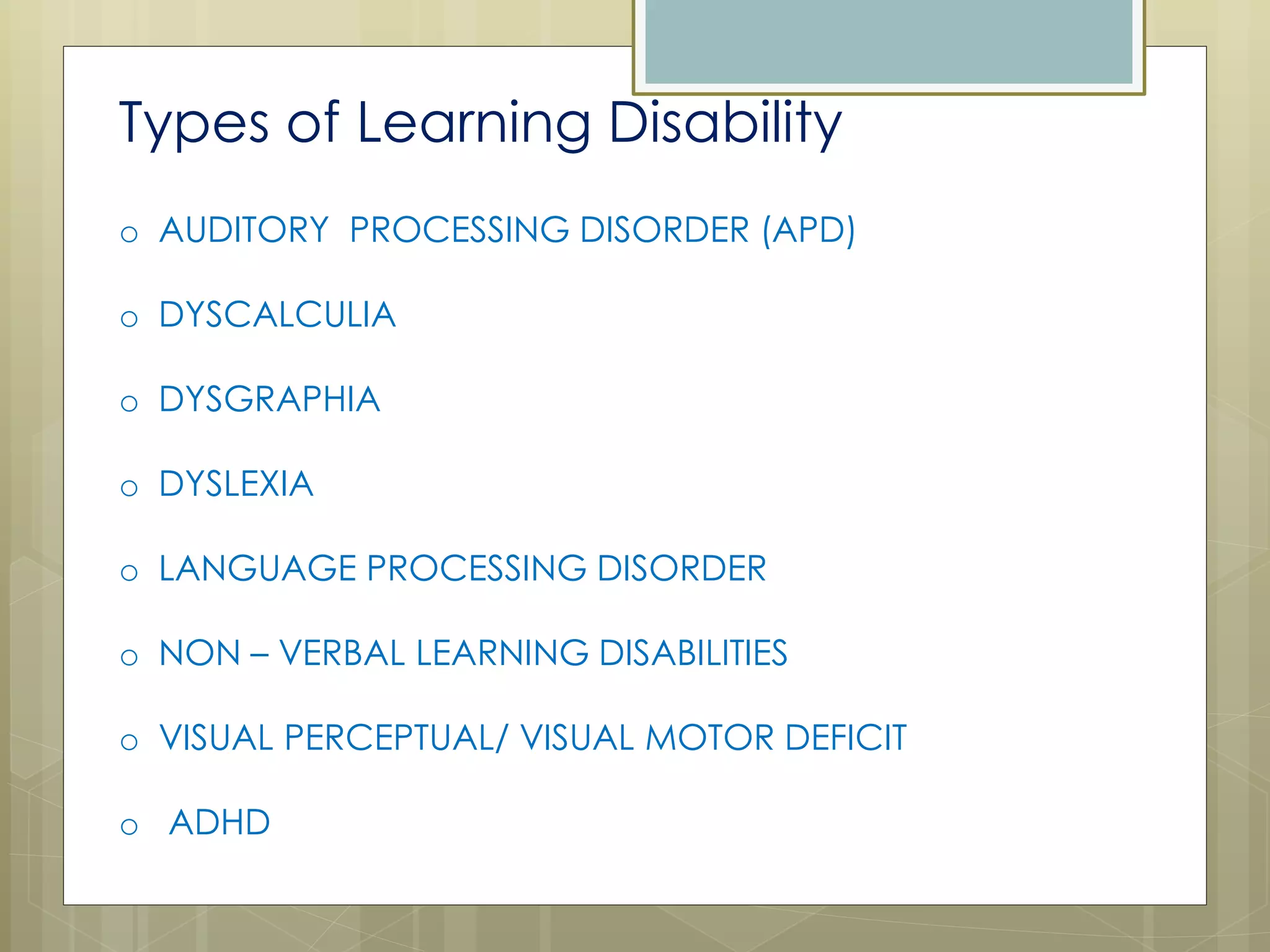 Types of Learning Disability

o AUDITORY PROCESSING DISORDER (APD)

o DYSCALCULIA

o DYSGRAPHIA

o DYSLEXIA

o LANGUAGE PROCESSING DISORDER

o NON – VERBAL LEARNING DISABILITIES

o VISUAL PERCEPTUAL/ VISUAL MOTOR DEFICIT

o ADHD